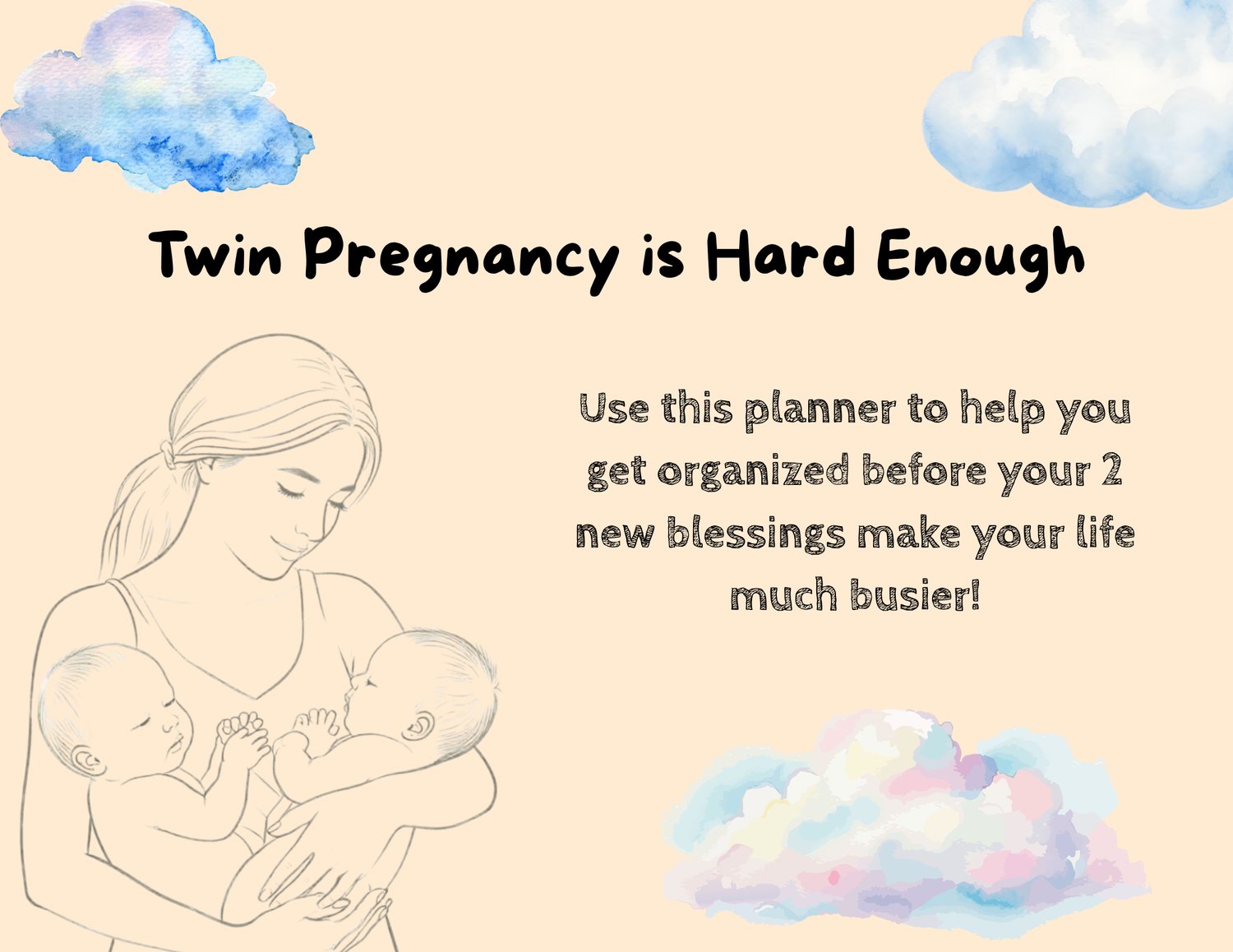 Twin Pregnancy is Hard Enough

Use this planner to help you get organized before your 2 new blessings make your life much busier!